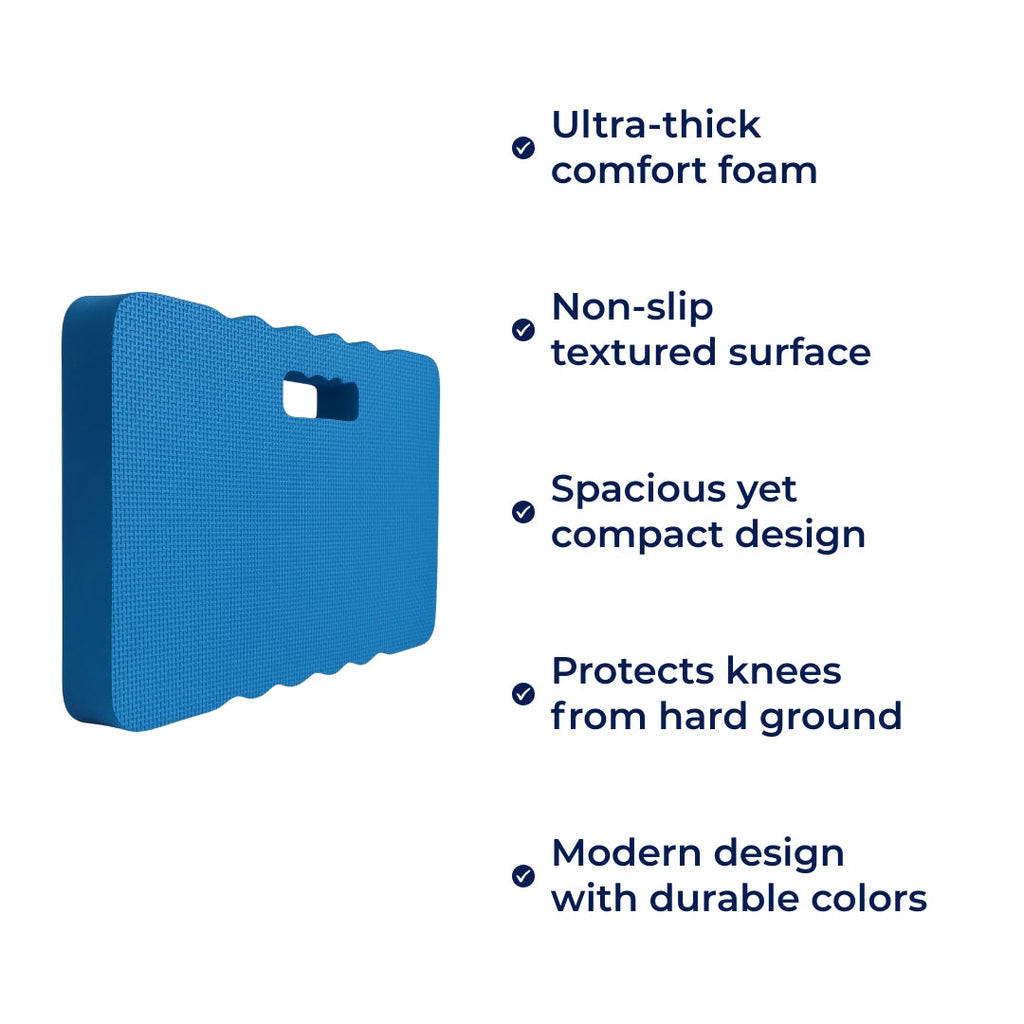 Ultra-thick comfort foam

Non-slip textured surface

Spacious yet compact design

Protects knees from hard ground

Modern design with durable colors